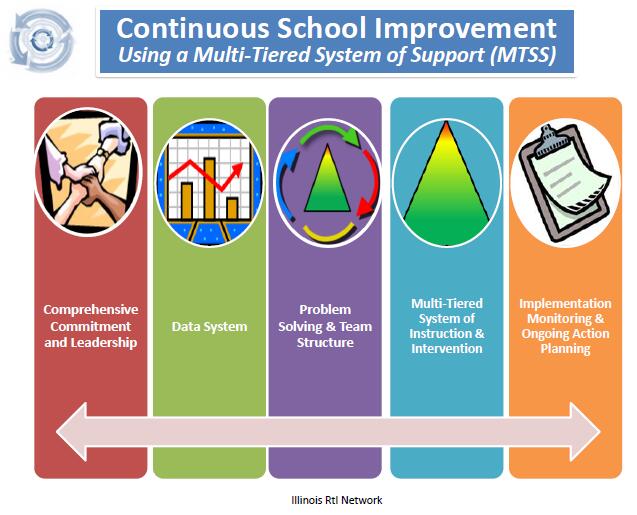 Continuous School Improvement
Using a Multi-Tiered System of Support (MTSS)

Comprehensive Commitment and Leadership

Data System

Problem Solving & Team Structure

Multi-Tiered System of Instruction & Intervention

Implementation Monitoring & Ongoing Action Planning

Illinois RtI Network